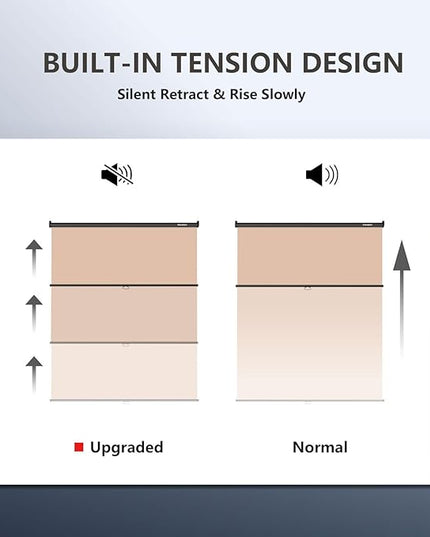 BUILT-IN TENSION DESIGN

Silent Retract & Rise Slowly

Upgraded

Normal